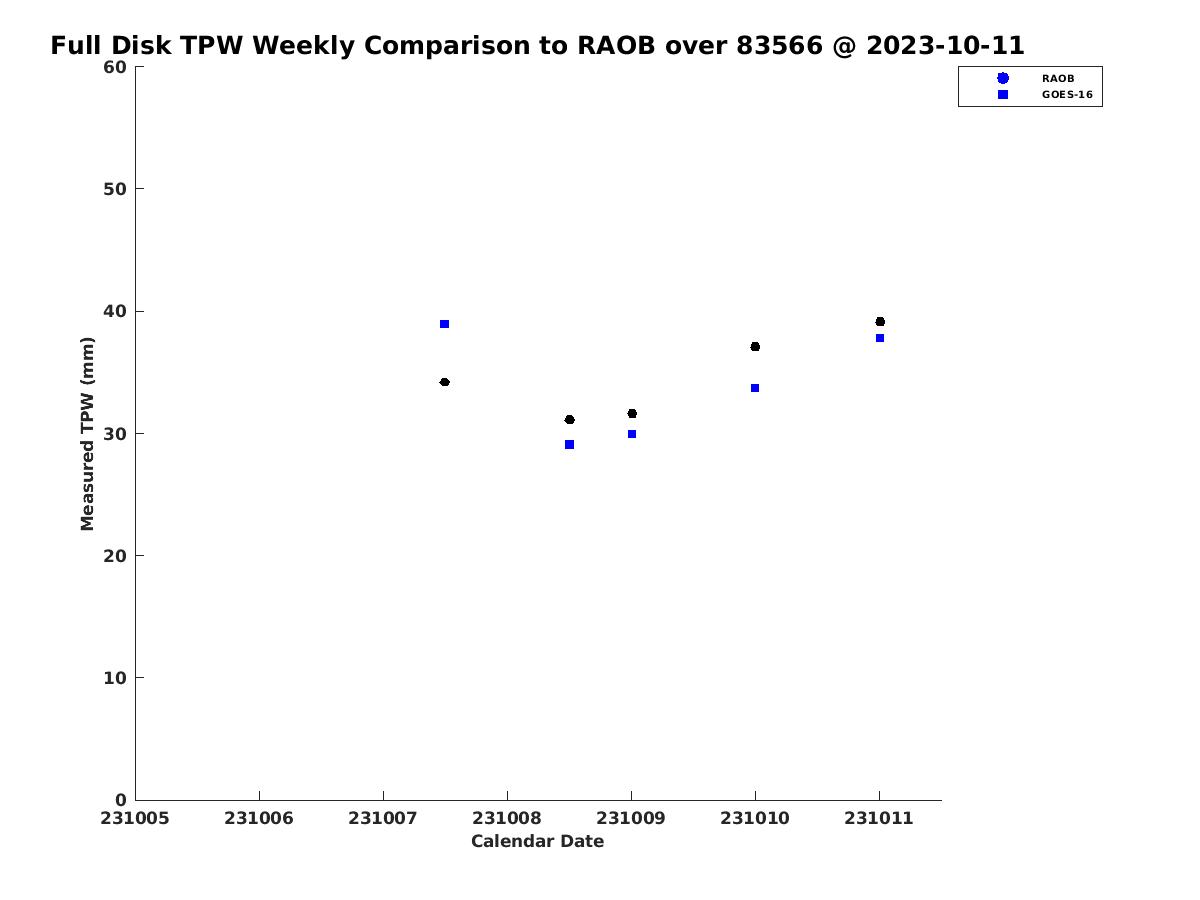 Full Disk TPW Weekly Comparison to RAOB over 83566 @ 2023-10-11

RAOB
GOES-16

Measured TPW (mm)

60
50
40
30
20
10
0

231005
231006
231007
231008
231009
231010
231011

Calendar Date